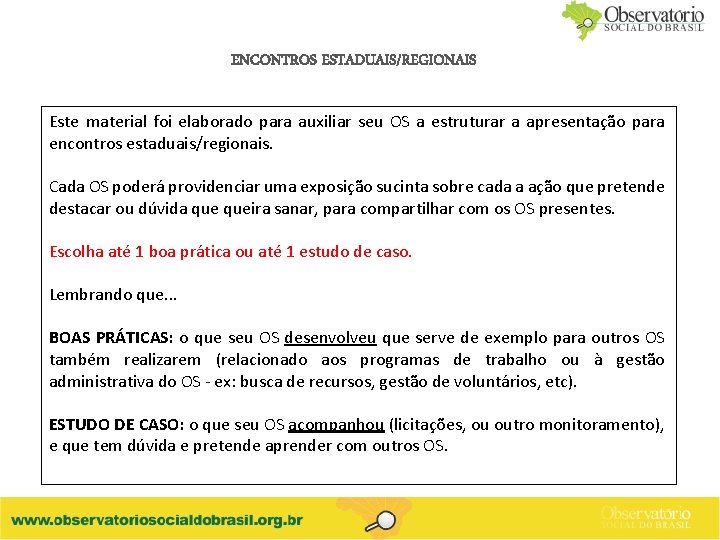 Observatório
SOCIAL DO BRASIL

ENCONTROS ESTADUAIS/REGIONAIS

Este material foi elaborado para auxiliar seu OS a estruturar a apresentação para encontros estaduais/regionais.

Cada OS poderá providenciar uma exposição sucinta sobre cada a ação que pretende destacar ou dúvida que queira sanar, para compartilhar com os OS presentes.

Escolha até 1 boa prática ou até 1 estudo de caso.

Lembrando que...

BOAS PRÁTICAS: o que seu OS desenvolveu que serve de exemplo para outros OS também realizarem (relacionado aos programas de trabalho ou à gestão administrativa do OS - ex: busca de recursos, gestão de voluntários, etc).

ESTUDO DE CASO: o que seu OS acompanhou (licitações, ou outro monitoramento), e que tem dúvida e pretende aprender com outros OS.

www.observatoriosocialdobrasil.org.br

Observatório
SOCIAL DO BRASIL